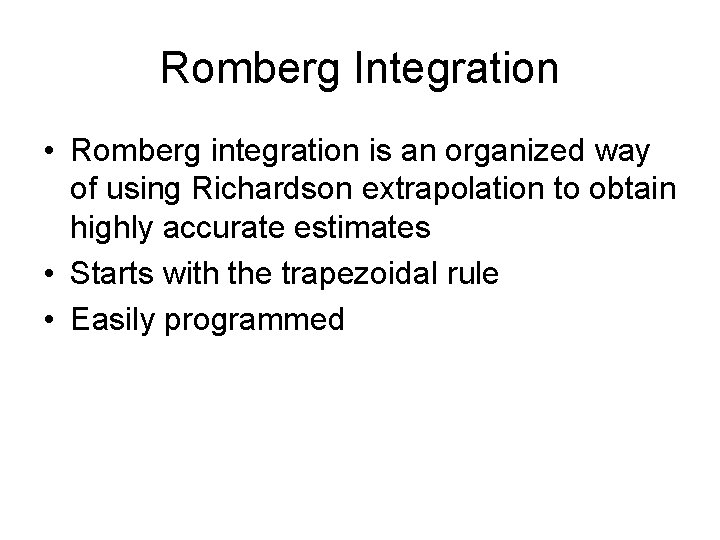 Romberg Integration

• Romberg integration is an organized way of using Richardson extrapolation to obtain highly accurate estimates
• Starts with the trapezoidal rule
• Easily programmed